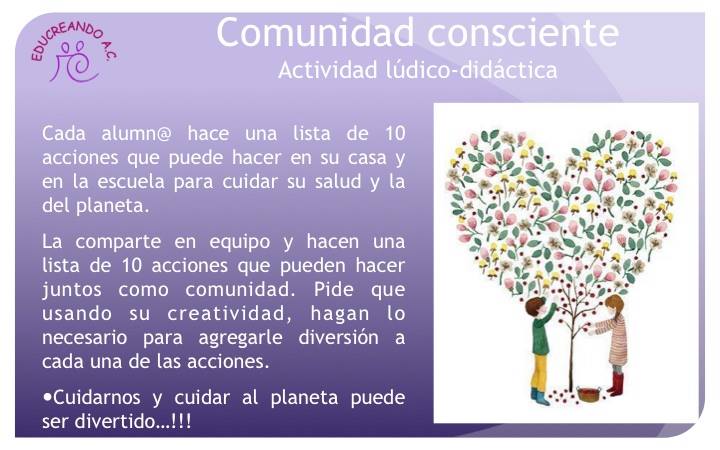 EDUCREANDO A.C.

Comunidad consciente

Actividad lúdico-didáctica

Cada alumn@ hace una lista de 10 acciones que puede hacer en su casa y en la escuela para cuidar su salud y la del planeta.

La comparte en equipo y hacen una lista de 10 acciones que pueden hacer juntos como comunidad. Pide que usando su creatividad, hagan lo necesario para agregarle diversión a cada una de las acciones.

•Cuidarnos y cuidar al planeta puede ser divertido…!!!